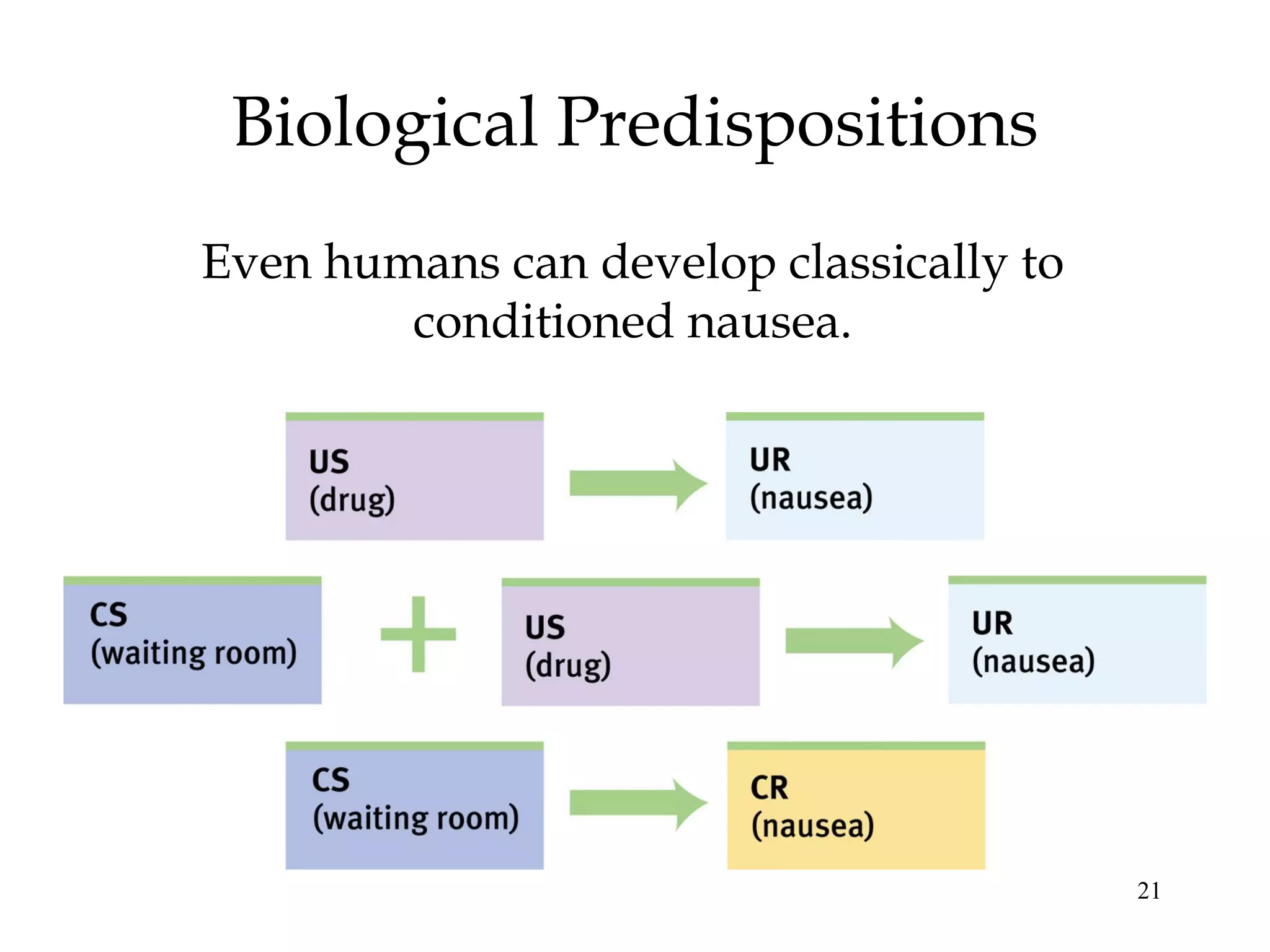 Biological Predispositions

Even humans can develop classically to conditioned nausea.

US
(drug)

UR
(nausea)

CS
(waiting room)

+

US
(drug)

UR
(nausea)

CS
(waiting room)

CR
(nausea)

21